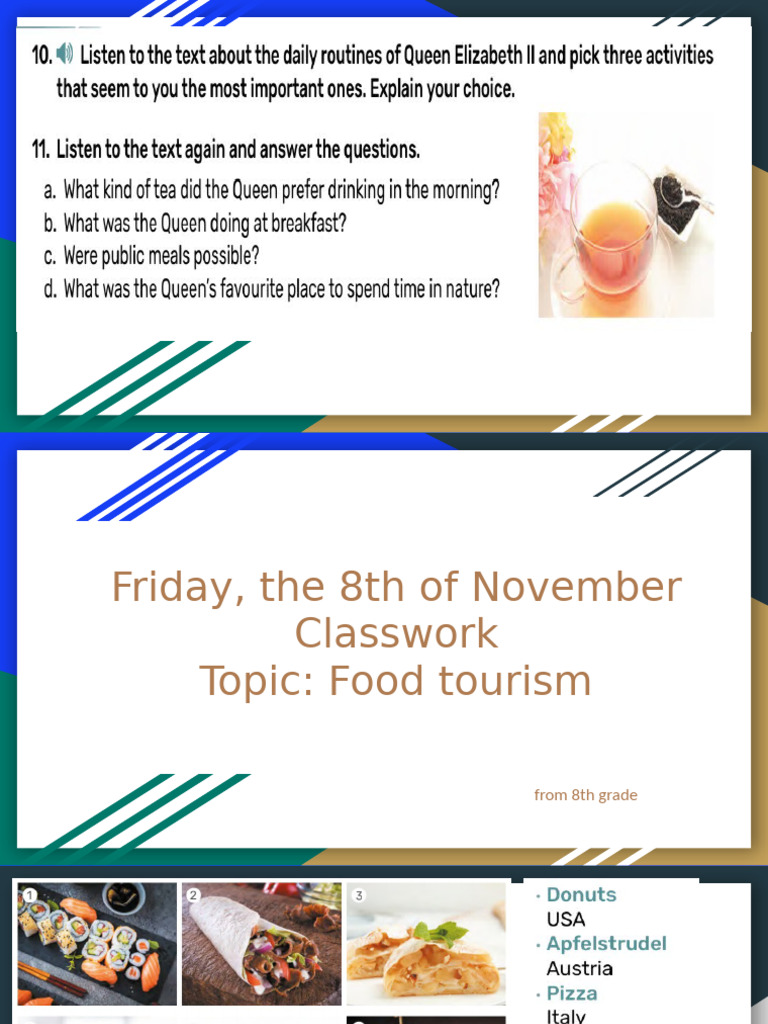 10. Listen to the text about the daily routines of Queen Elizabeth II and pick three activities that seem to you the most important ones. Explain your choice.

11. Listen to the text again and answer the questions.
a. What kind of tea did the Queen prefer drinking in the morning?
b. What was the Queen doing at breakfast?
c. Were public meals possible?
d. What was the Queen's favourite place to spend time in nature?

Friday, the 8th of November
Classwork
Topic: Food tourism

from 8th grade

1
2
3

• Donuts
USA
• Apfelstrudel
Austria
• Pizza
Italy